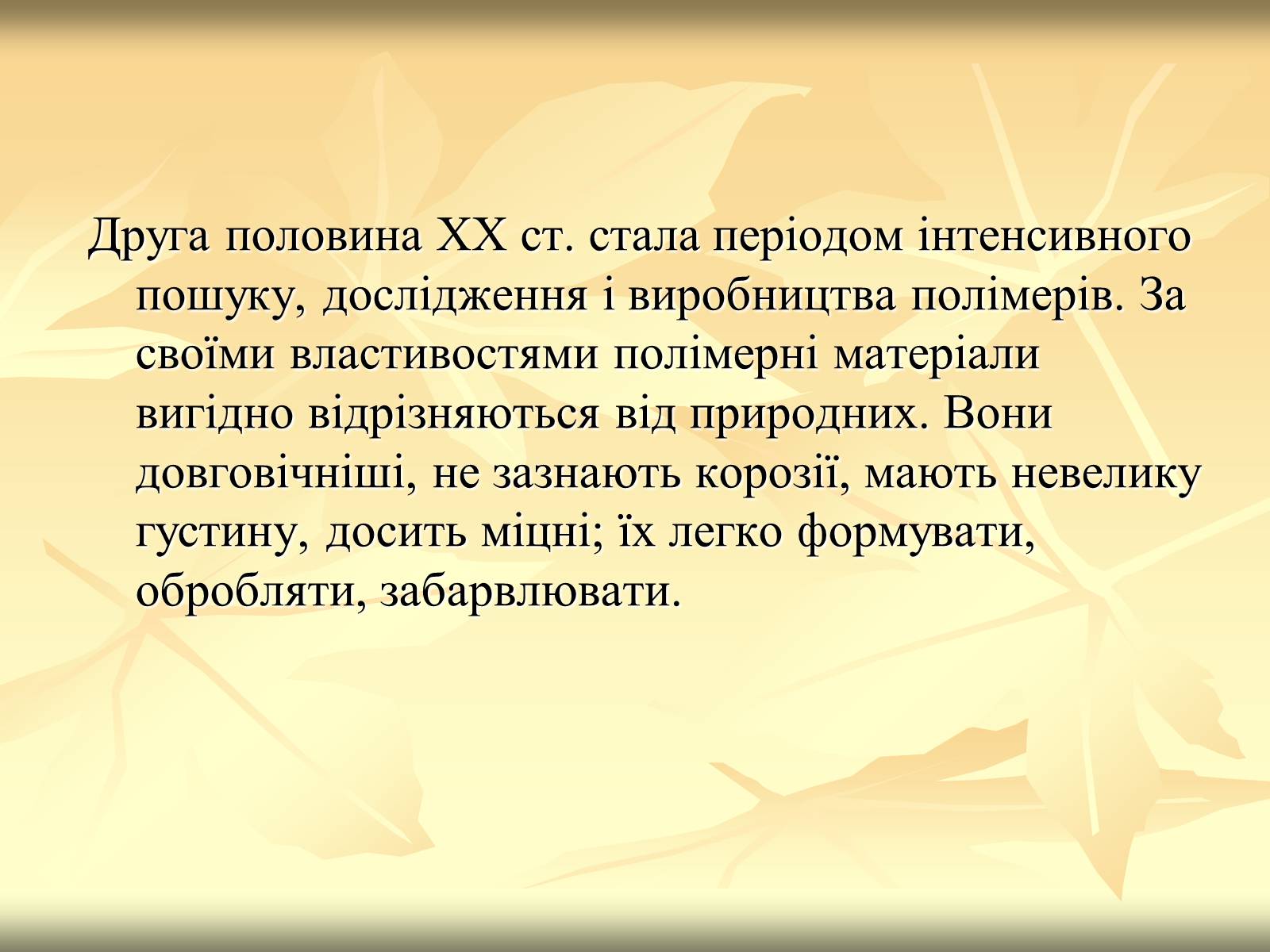 Друга половина XX ст. стала періодом інтенсивного пошуку, дослідження і виробництва полімерів. За своїми властивостями полімерні матеріали вигідно відрізняються від природних. Вони довговічніші, не зазнають корозії, мають невелику густину, досить міцні; їх легко формувати, обробляти, забарвлювати.